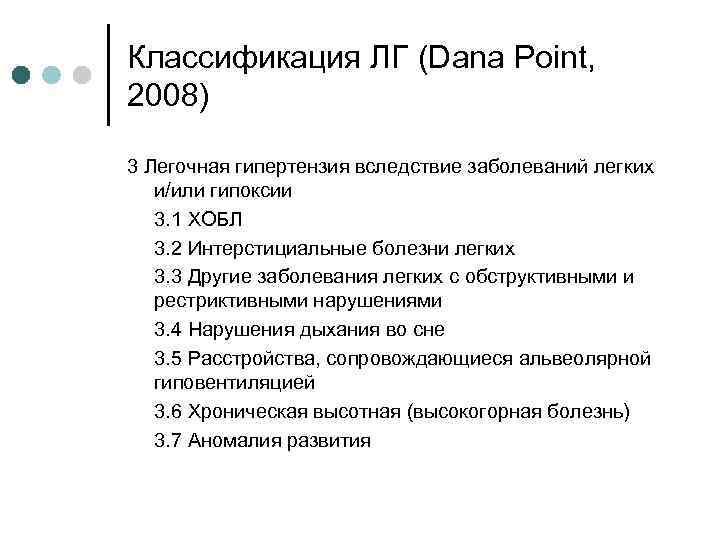 Классификация ЛГ (Dana Point, 2008)

3 Легочная гипертензия вследствие заболеваний легких и/или гипоксии

3.1 ХОБЛ

3.2 Интерстициальные болезни легких

3.3 Другие заболевания легких с обструктивными и рестриктивными нарушениями

3.4 Нарушения дыхания во сне

3.5 Расстройства, сопровождающиеся альвеолярной гиповентиляцией

3.6 Хроническая высотная (высокогорная болезнь)

3.7 Аномалия развития